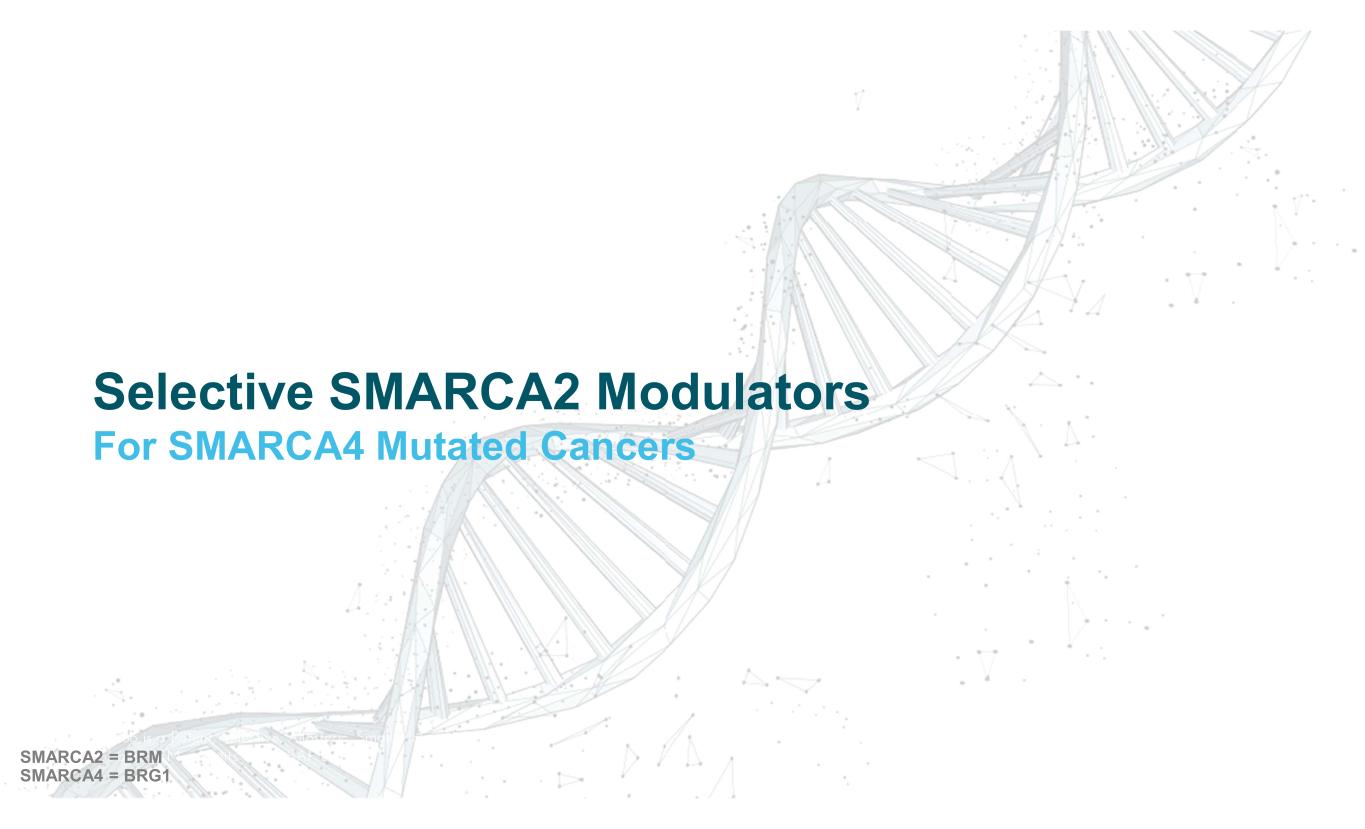 Selective SMARCA2 Modulators
For SMARCA4 Mutated Cancers

SMARCA2 = BRM
SMARCA4 = BRG1